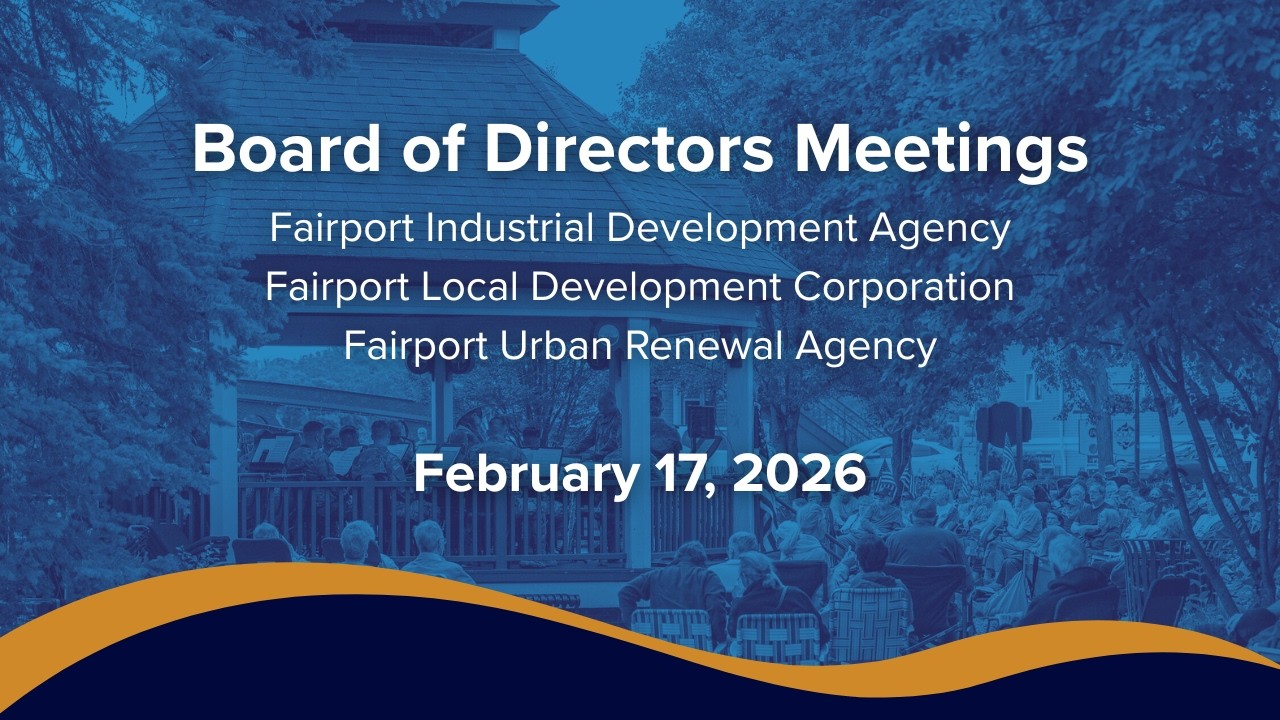 Board of Directors Meetings

Fairport Industrial Development Agency
Fairport Local Development Corporation
Fairport Urban Renewal Agency

February 17, 2026